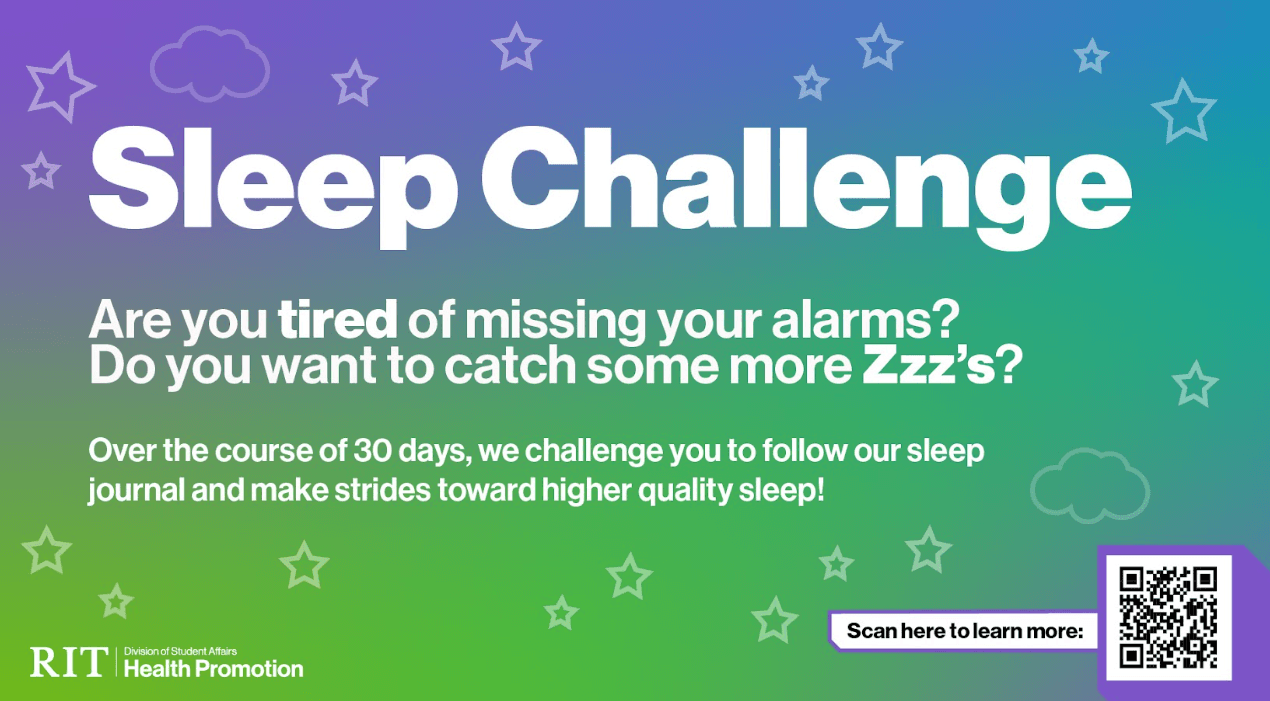 Sleep Challenge

Are you tired of missing your alarms?
Do you want to catch some more Zzz's?

Over the course of 30 days, we challenge you to follow our sleep journal and make strides toward higher quality sleep!

RIT | Division of Student Affairs
Health Promotion

Scan here to learn more: